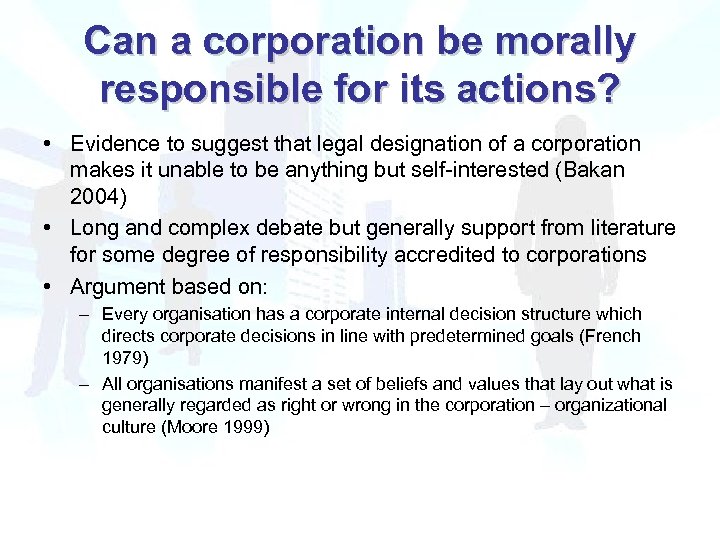 Can a corporation be morally responsible for its actions?

• Evidence to suggest that legal designation of a corporation makes it unable to be anything but self-interested (Bakan 2004)

• Long and complex debate but generally support from literature for some degree of responsibility accredited to corporations

• Argument based on:

– Every organisation has a corporate internal decision structure which directs corporate decisions in line with predetermined goals (French 1979)

– All organisations manifest a set of beliefs and values that lay out what is generally regarded as right or wrong in the corporation – organizational culture (Moore 1999)